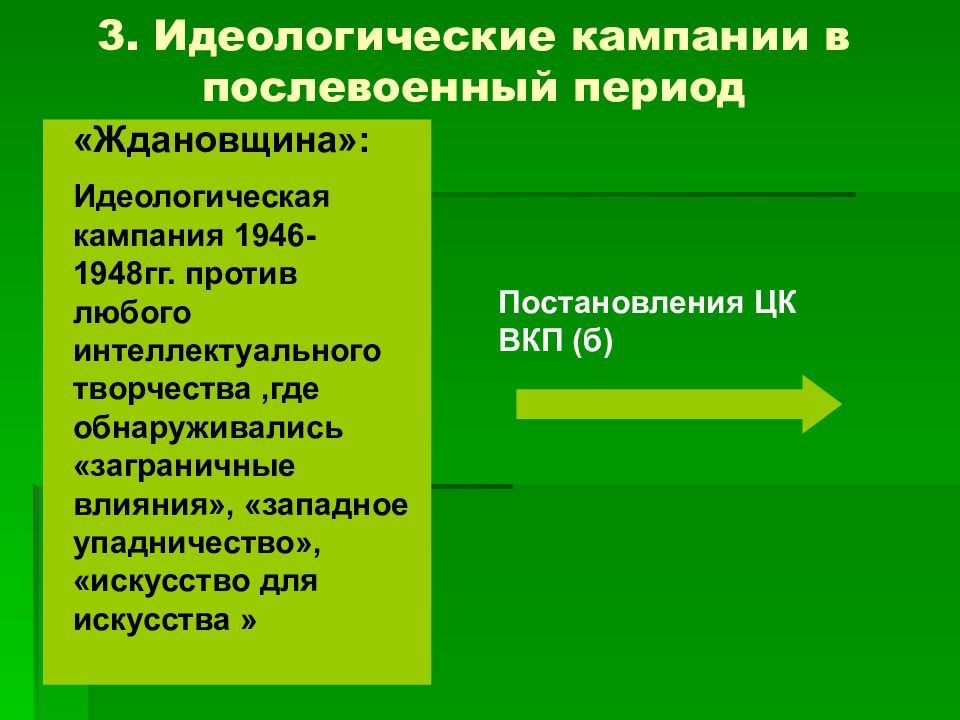 3. Идеологические кампании в послевоенный период

«Ждановщина»:

Идеологическая кампания 1946-1948гг. против любого интеллектуального творчества ,где обнаруживались «заграничные влияния», «западное упадничество», «искусство для искусства »

Постановления ЦК ВКП (б)